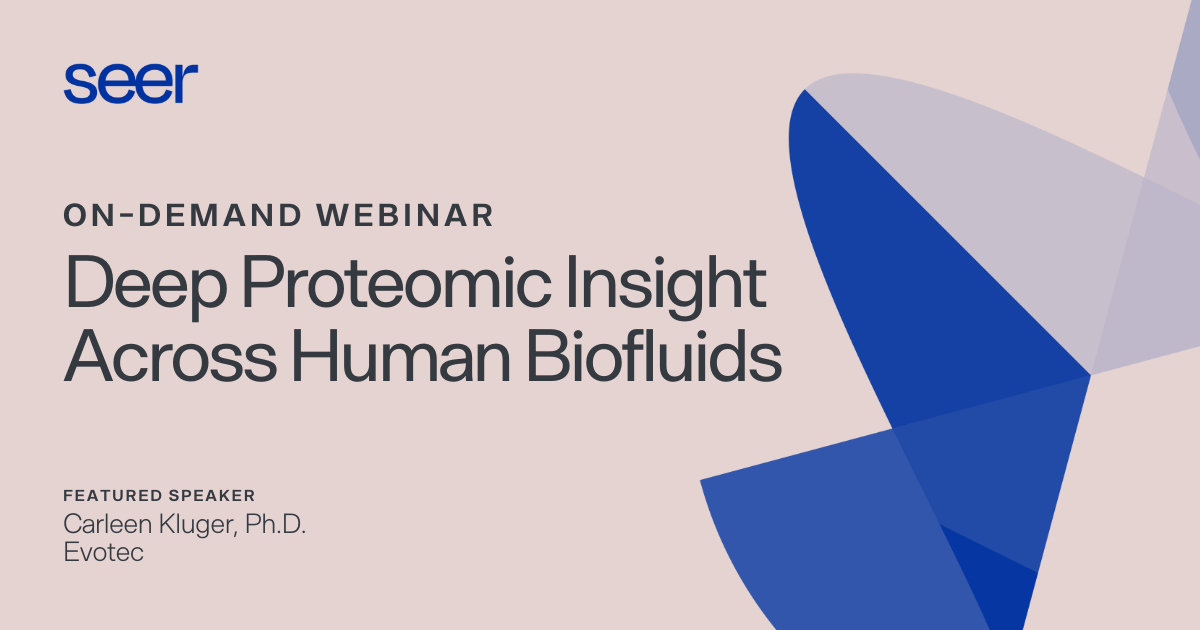 seer

ON-DEMAND WEBINAR

Deep Proteomic Insight Across Human Biofluids

FEATURED SPEAKER
Carleen Kluger, Ph.D.
Evotec